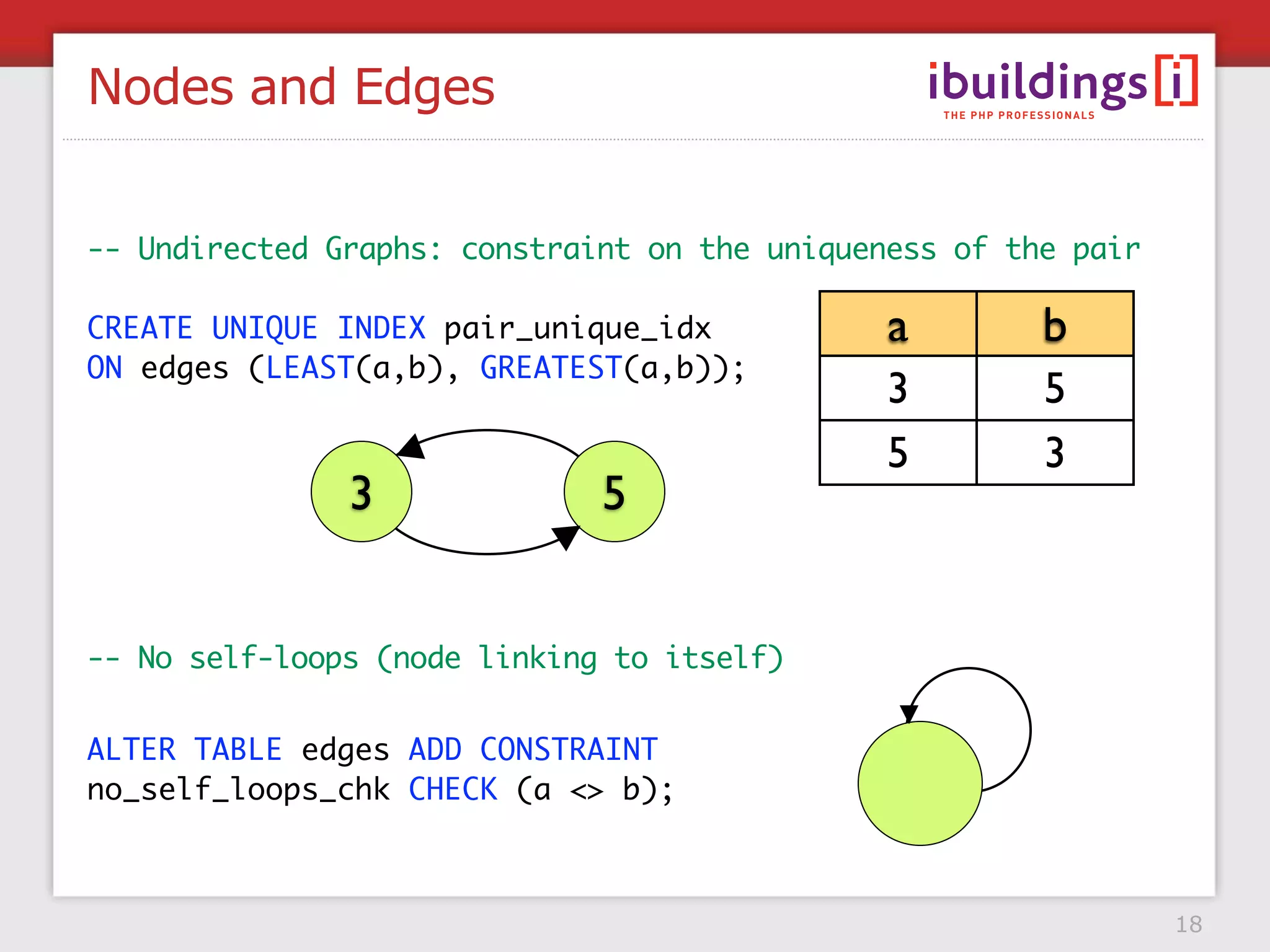 Nodes and Edges

ibuildings[i]
THE PHP PROFESSIONALS

-- Undirected Graphs: constraint on the uniqueness of the pair

CREATE UNIQUE INDEX pair_unique_idx
ON edges (LEAST(a,b), GREATEST(a,b));

| a | b |
|---|---|
| 3 | 5 |
| 5 | 3 |

3

5

-- No self-loops (node linking to itself)

ALTER TABLE edges ADD CONSTRAINT
no_self_loops_chk CHECK (a <> b);

18